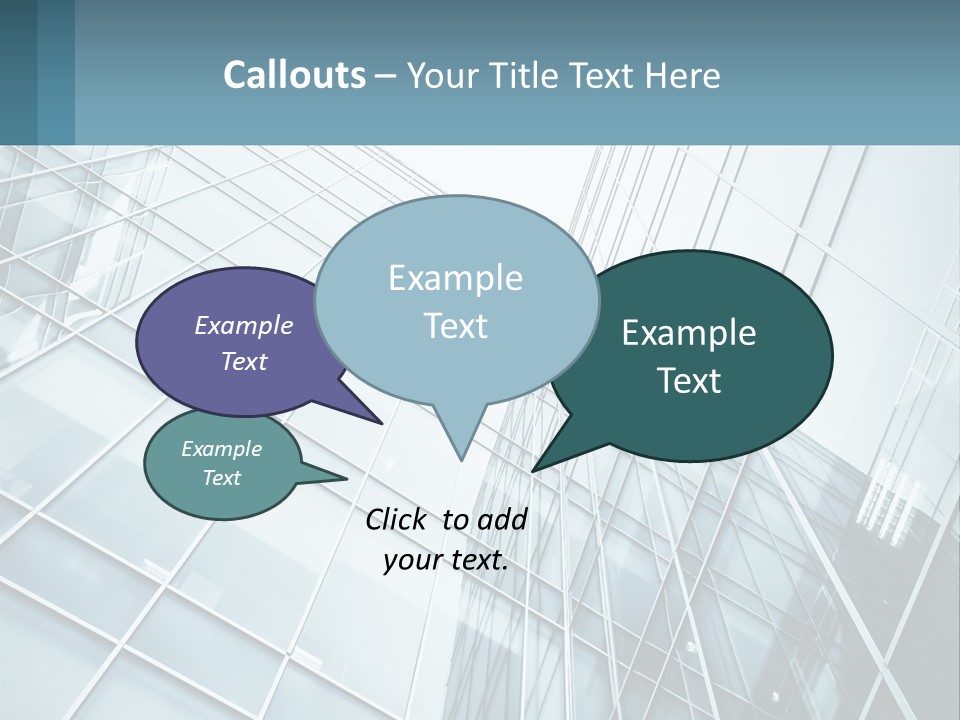 Callouts – Your Title Text Here

Example Text

Example Text

Example Text

Example Text

Click to add your text.